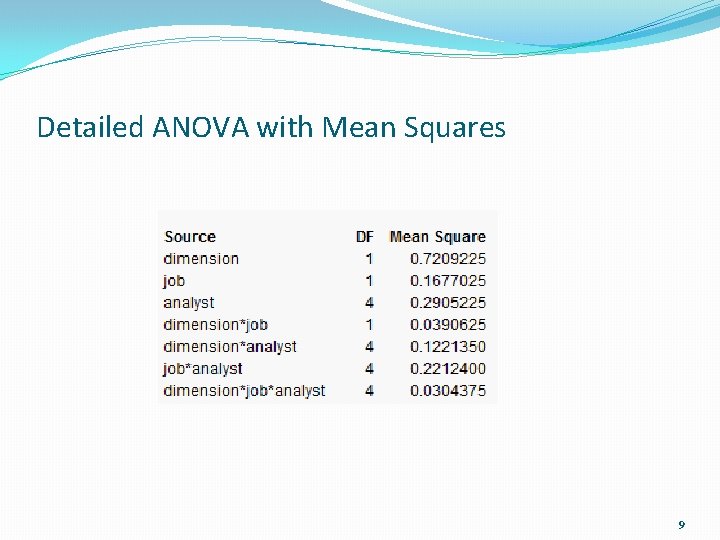 Detailed ANOVA with Mean Squares

| Source | DF | Mean Square |
|---|---|---|
| dimension | 1 | 0.7209225 |
| job | 1 | 0.1677025 |
| analyst | 4 | 0.2905225 |
| dimension*job | 1 | 0.0390625 |
| dimension*analyst | 4 | 0.1221350 |
| job*analyst | 4 | 0.2212400 |
| dimension*job*analyst | 4 | 0.0304375 |

9